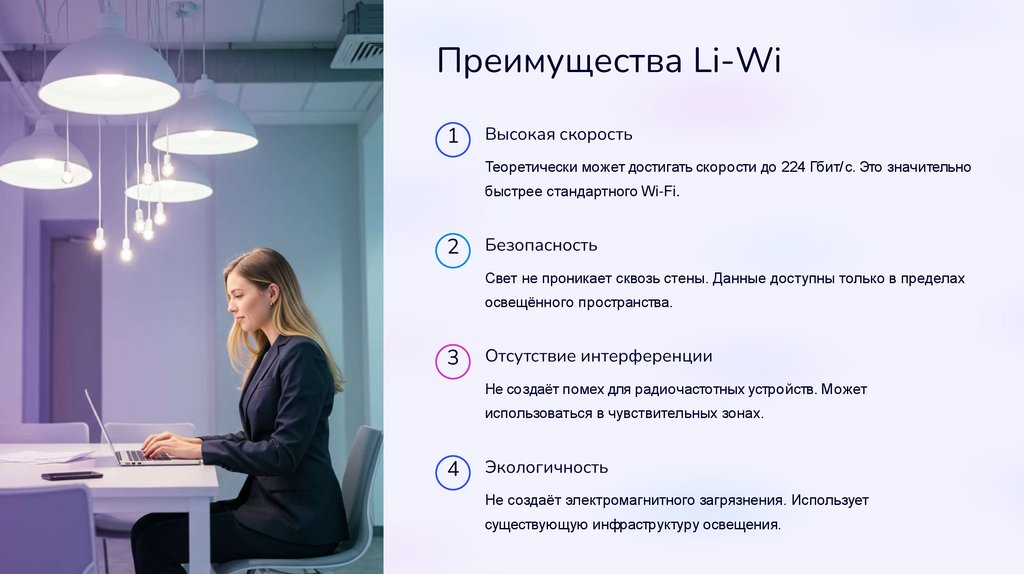 Преимущества Li-Wi

1 Высокая скорость

Теоретически может достигать скорости до 224 Гбит/с. Это значительно быстрее стандартного Wi-Fi.

2 Безопасность

Свет не проникает сквозь стены. Данные доступны только в пределах освещённого пространства.

3 Отсутствие интерференции

Не создаёт помех для радиочастотных устройств. Может использоваться в чувствительных зонах.

4 Экологичность

Не создаёт электромагнитного загрязнения. Использует существующую инфраструктуру освещения.